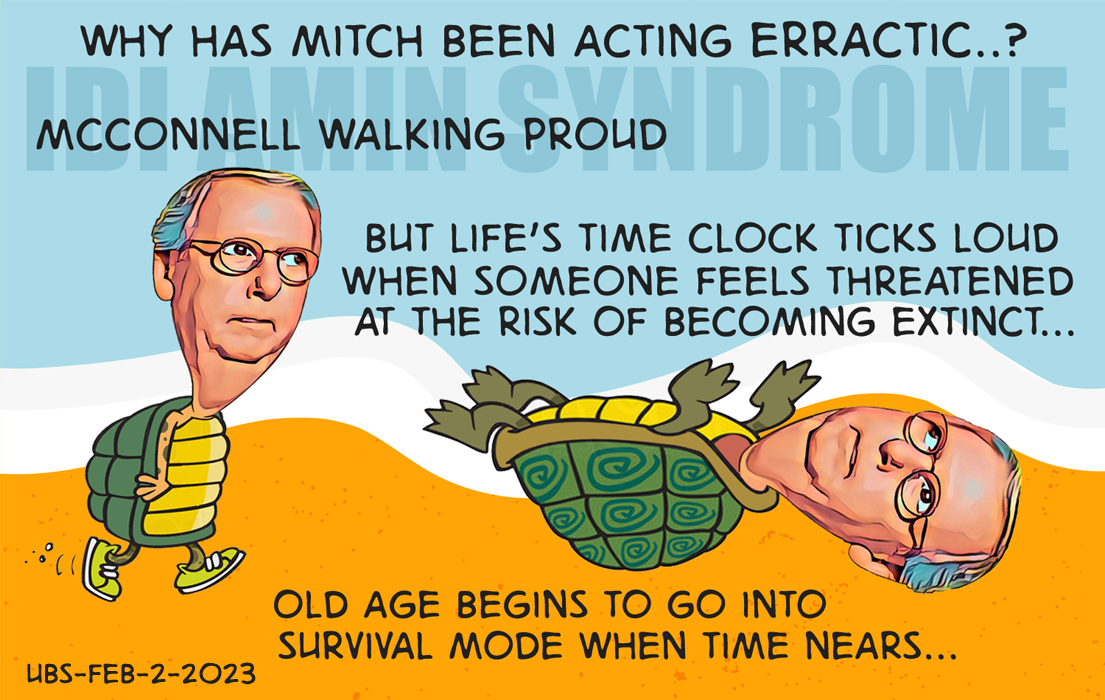 WHY HAS MITCH BEEN ACTING ERRACTIC..?

IDI AMIN SYNDROME

MCCONNELL WALKING PROUD

BUT LIFE'S TIME CLOCK TICKS LOUD WHEN SOMEONE FEELS THREATENED AT THE RISK OF BECOMING EXTINCT...

OLD AGE BEGINS TO GO INTO SURVIVAL MODE WHEN TIME NEARS...

UBS-FEB-2-2023